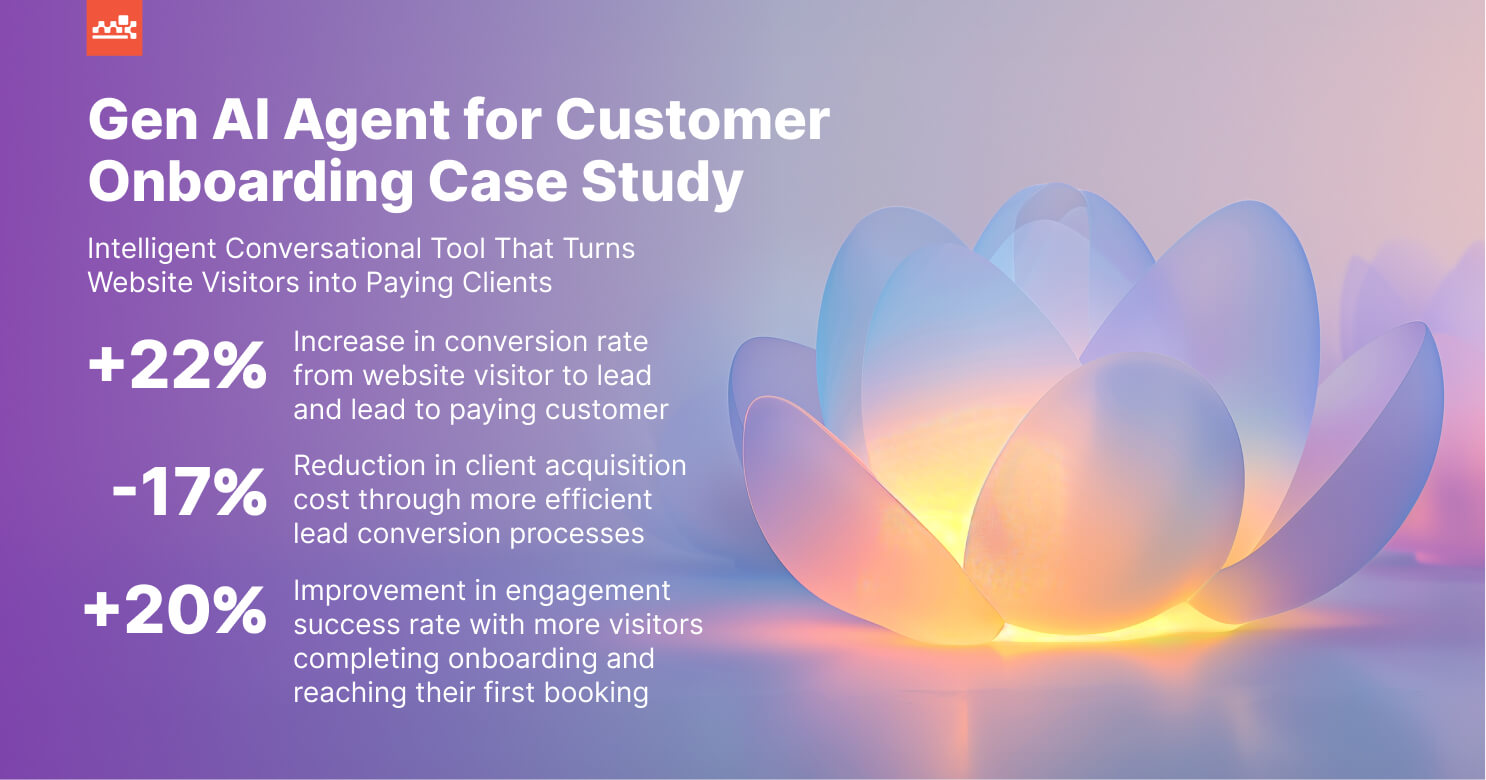 Gen AI Agent for Customer Onboarding Case Study

Intelligent Conversational Tool That Turns Website Visitors into Paying Clients

+22% Increase in conversion rate from website visitor to lead and lead to paying customer

-17% Reduction in client acquisition cost through more efficient lead conversion processes

+20% Improvement in engagement success rate with more visitors completing onboarding and reaching their first booking